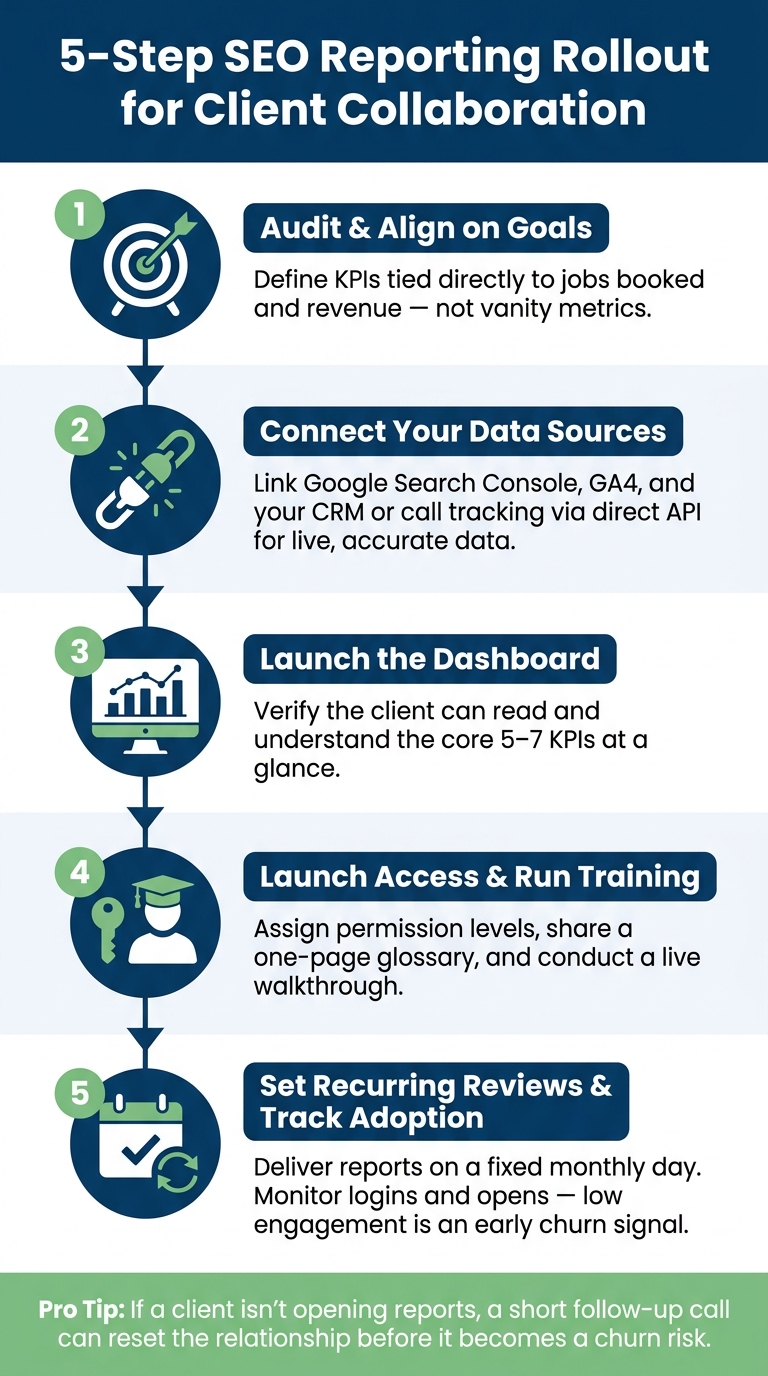 5-Step SEO Reporting Rollout for Client Collaboration

1

Audit & Align on Goals

Define KPIs tied directly to jobs booked and revenue — not vanity metrics.

2

Connect Your Data Sources

Link Google Search Console, GA4, and your CRM or call tracking via direct API for live, accurate data.

3

Launch the Dashboard

Verify the client can read and understand the core 5–7 KPIs at a glance.

4

Launch Access & Run Training

Assign permission levels, share a one-page glossary, and conduct a live walkthrough.

5

Set Recurring Reviews & Track Adoption

Deliver reports on a fixed monthly day. Monitor logins and opens — low engagement is an early churn signal.

Pro Tip: If a client isn't opening reports, a short follow-up call can reset the relationship before it becomes a churn risk.